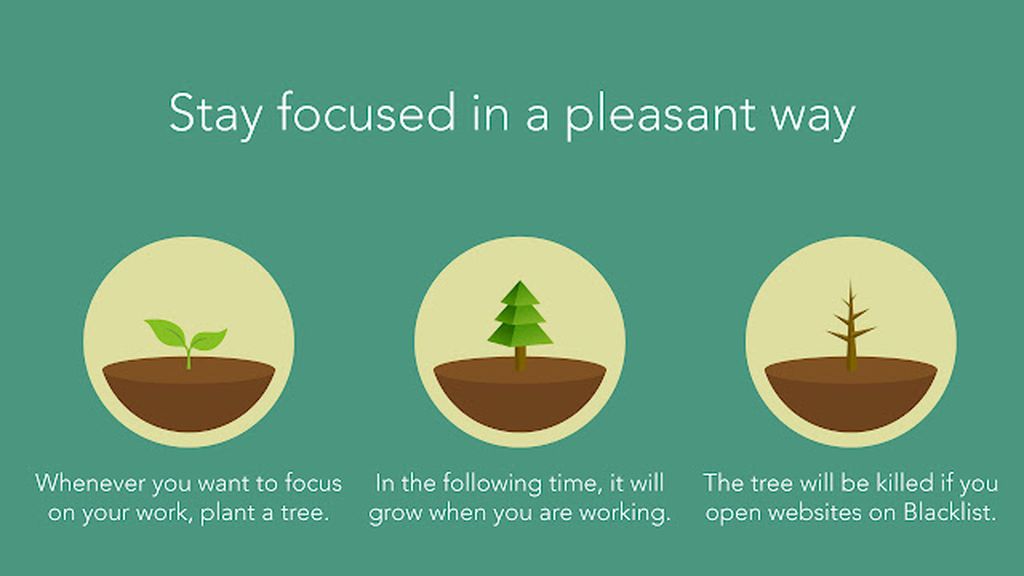 Stay focused in a pleasant way

Whenever you want to focus on your work, plant a tree.

In the following time, it will grow when you are working.

The tree will be killed if you open websites on Blacklist.